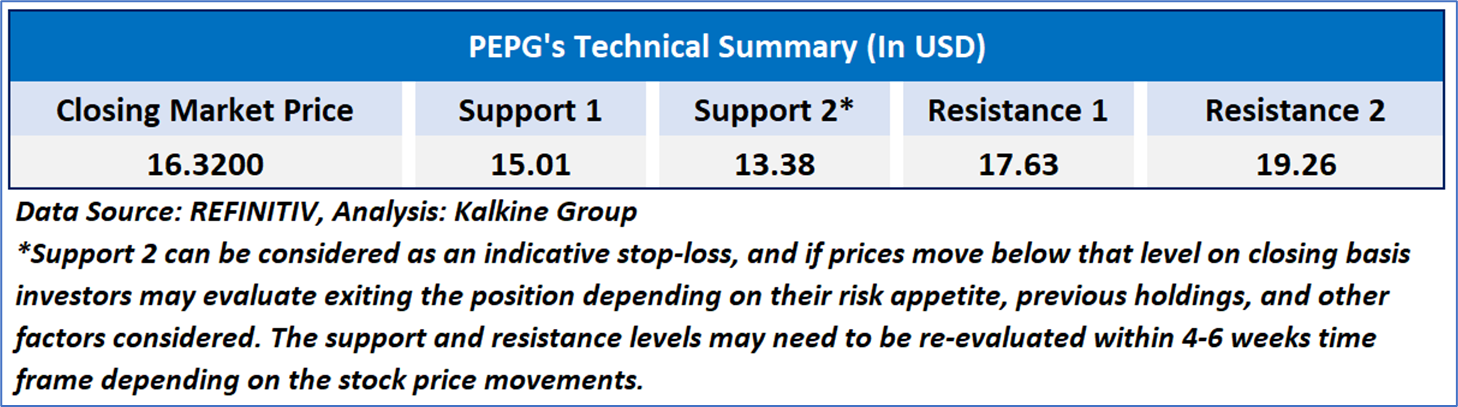 PEPG's Technical Summary (In USD)

| Closing Market Price | Support 1 | Support 2* | Resistance 1 | Resistance 2 |
|---|---|---|---|---|
| 16.3200 | 15.01 | 13.38 | 17.63 | 19.26 |

Data Source: REFINITIV, Analysis: Kalkine Group

*Support 2 can be considered as an indicative stop-loss, and if prices move below that level on closing basis investors may evaluate exiting the position depending on their risk appetite, previous holdings, and other factors considered. The support and resistance levels may need to be re-evaluated within 4-6 weeks time frame depending on the stock price movements.